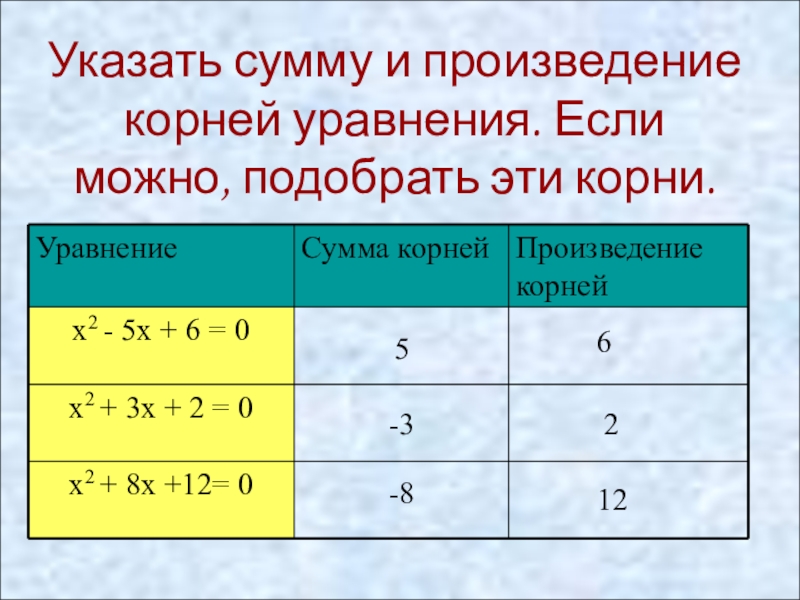 Указать сумму и произведение корней уравнения. Если можно, подобрать эти корни.

| Уравнение | Сумма корней | Произведение корней |
|---|---|---|
| $x^2 - 5x + 6 = 0$ | 5 | 6 |
| $x^2 + 3x + 2 = 0$ | -3 | 2 |
| $x^2 + 8x +12= 0$ | -8 | 12 |